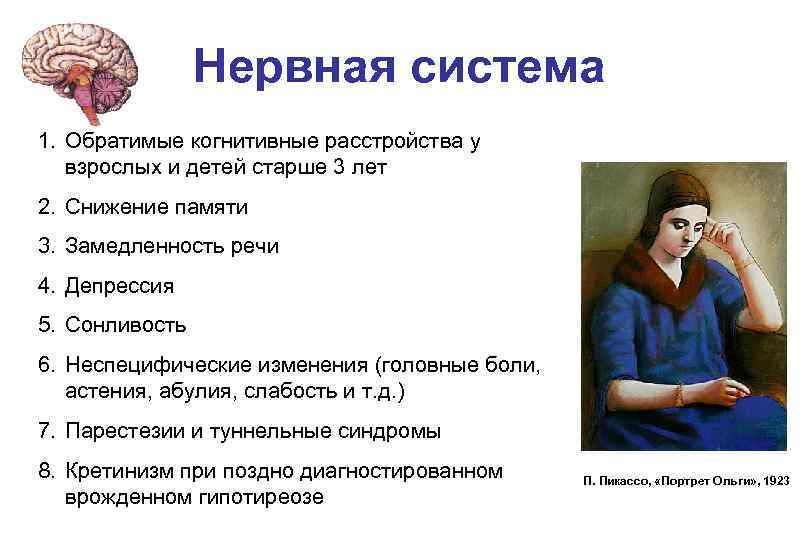 Нервная система

1. Обратимые когнитивные расстройства у взрослых и детей старше 3 лет
2. Снижение памяти
3. Замедленность речи
4. Депрессия
5. Сонливость
6. Неспецифические изменения (головные боли, астения, абулия, слабость и т.д.)
7. Парестезии и туннельные синдромы
8. Кретинизм при поздно диагностированном врожденном гипотиреозе

П. Пикассо, «Портрет Ольги», 1923